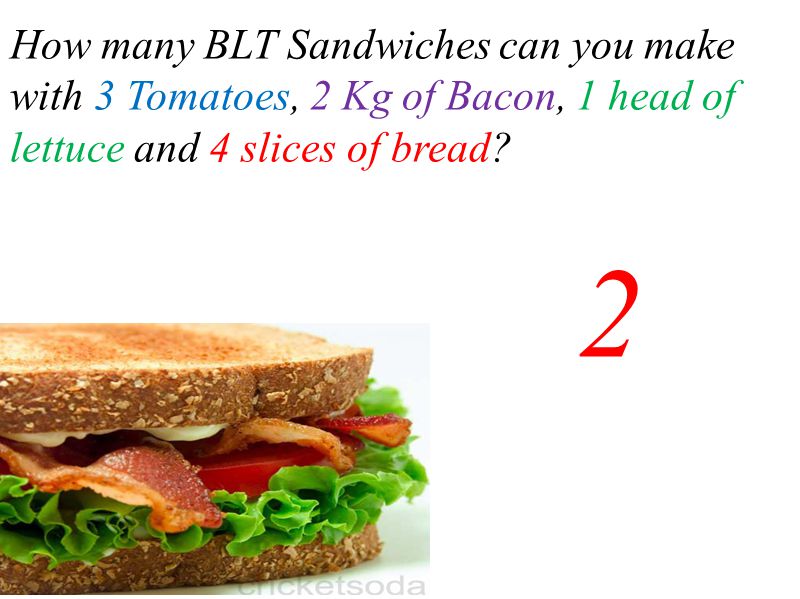 How many BLT Sandwiches can you make with 3 Tomatoes, 2 Kg of Bacon, 1 head of lettuce and 4 slices of bread?

2

cricketsoda